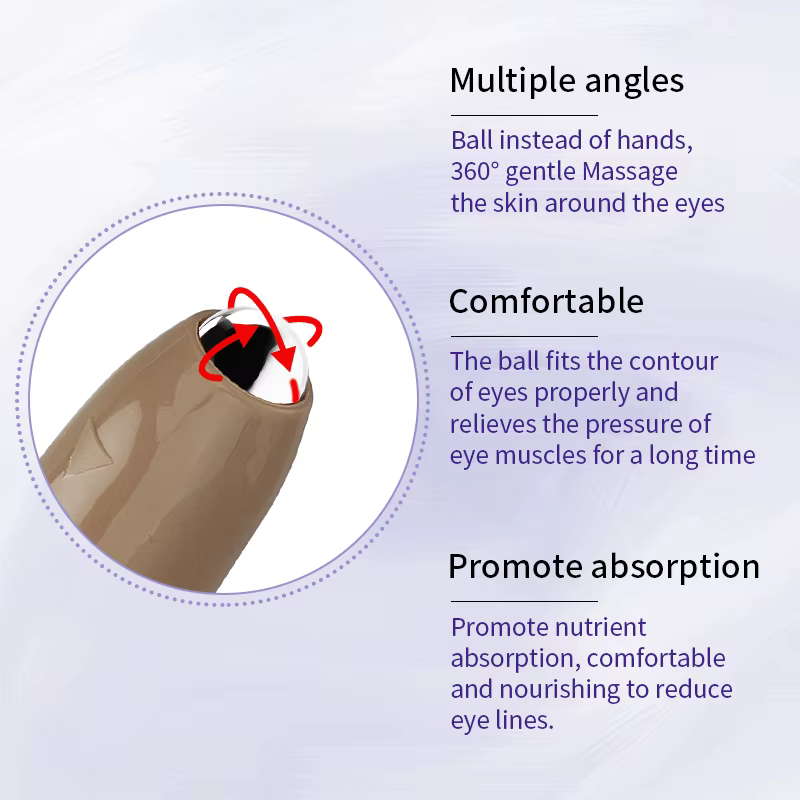 Multiple angles

Ball instead of hands, 360° gentle Massage the skin around the eyes

Comfortable

The ball fits the contour of eyes properly and relieves the pressure of eye muscles for a long time

Promote absorption

Promote nutrient absorption, comfortable and nourishing to reduce eye lines.